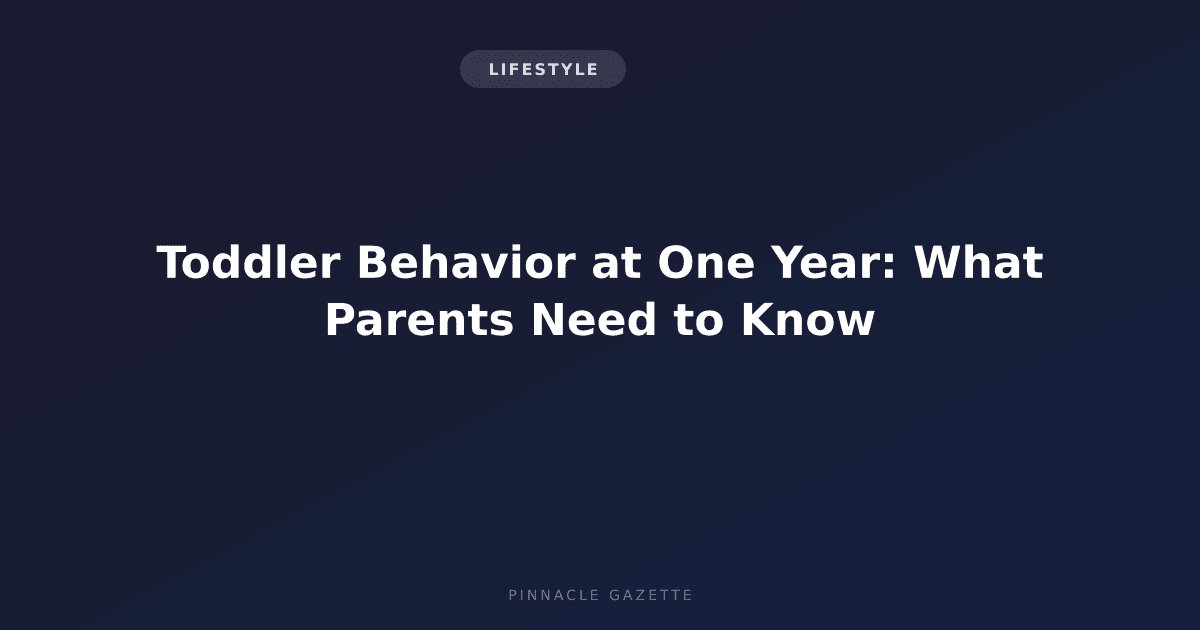 LIFESTYLE

Toddler Behavior at One Year: What Parents Need to Know

PINNACLE GAZETTE